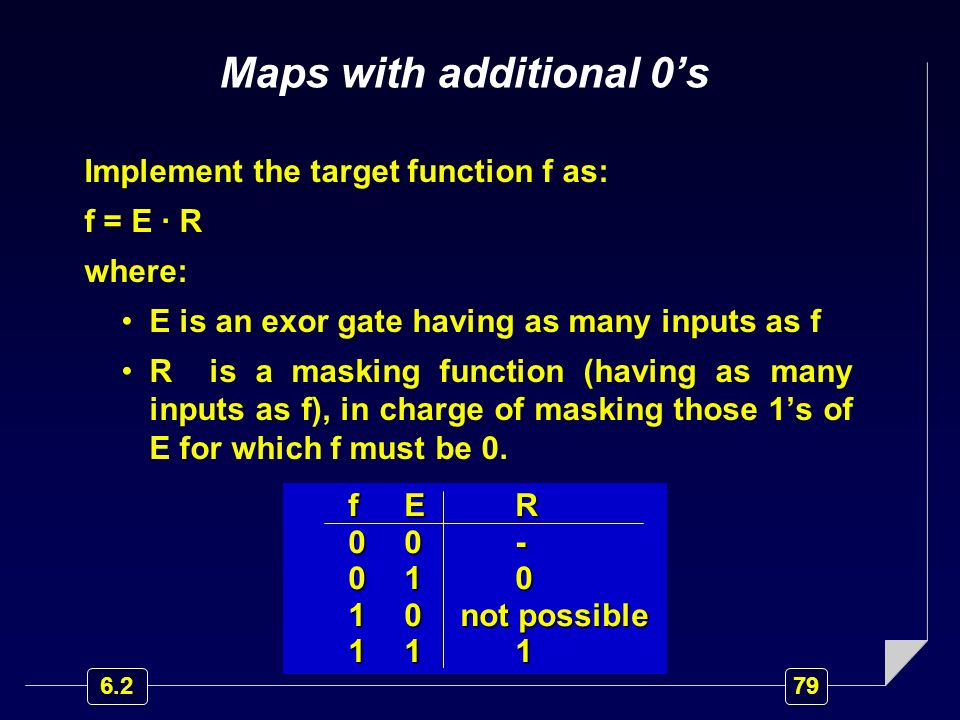 Maps with additional 0’s

Implement the target function f as:

f = E · R

where:

• E is an exor gate having as many inputs as f

• R is a masking function (having as many inputs as f), in charge of masking those 1’s of E for which f must be 0.

| f | E | R |
|---|---|---|
| 0 | 0 | - |
| 0 | 1 | 0 |
| 1 | 0 | not possible |
| 1 | 1 | 1 |

6.2

79